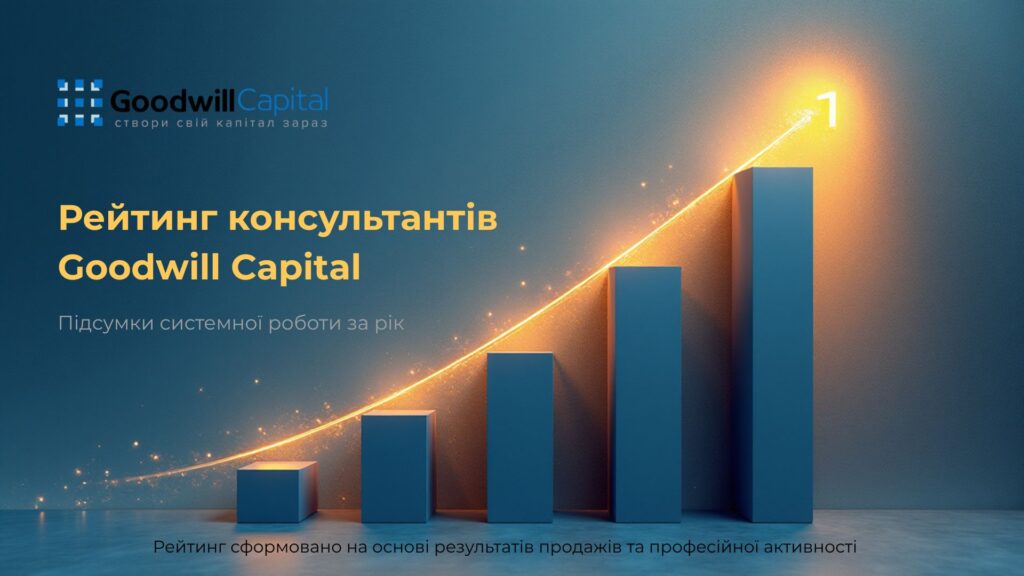 GoodwillCapital
створи свій капітал зараз

1

Рейтинг консультантів Goodwill Capital

Підсумки системної роботи за рік

Рейтинг сформовано на основі результатів продажів та професійної активності